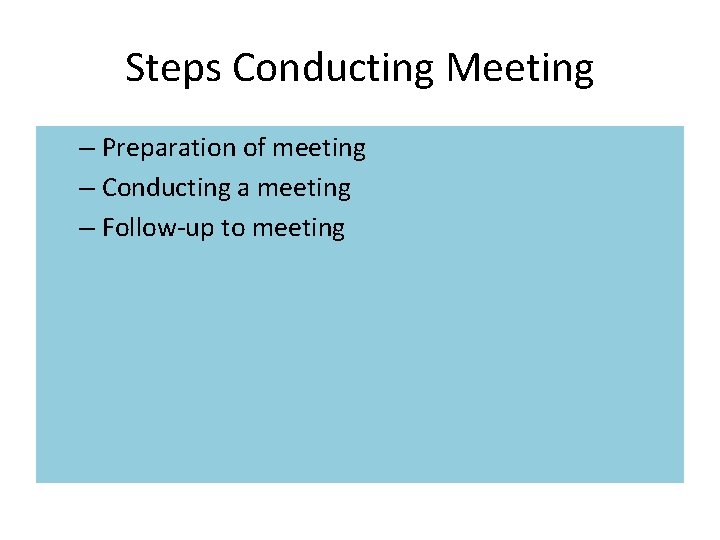 Steps Conducting Meeting

– Preparation of meeting
– Conducting a meeting
– Follow-up to meeting